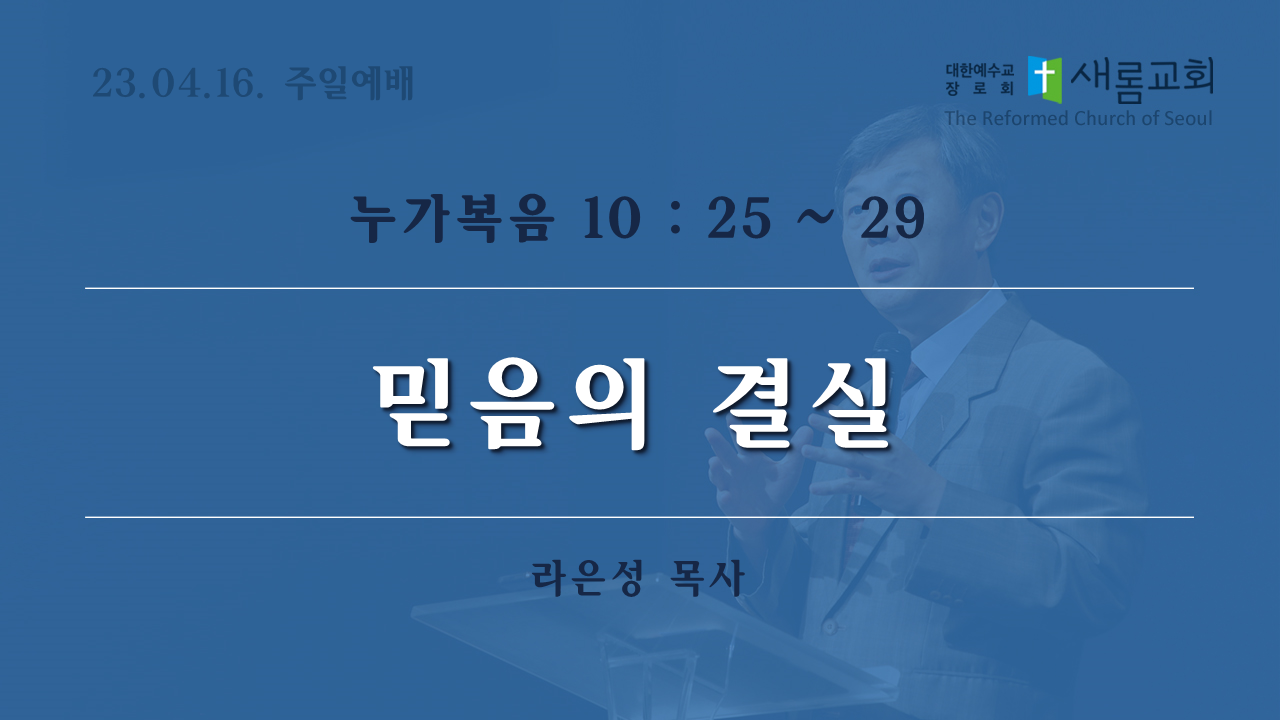 23.04.16. 주일예배

대한예수교 장로회 새롬교회
The Reformed Church of Seoul

누가복음 10 : 25 ~ 29

믿음의 결실

라은성 목사